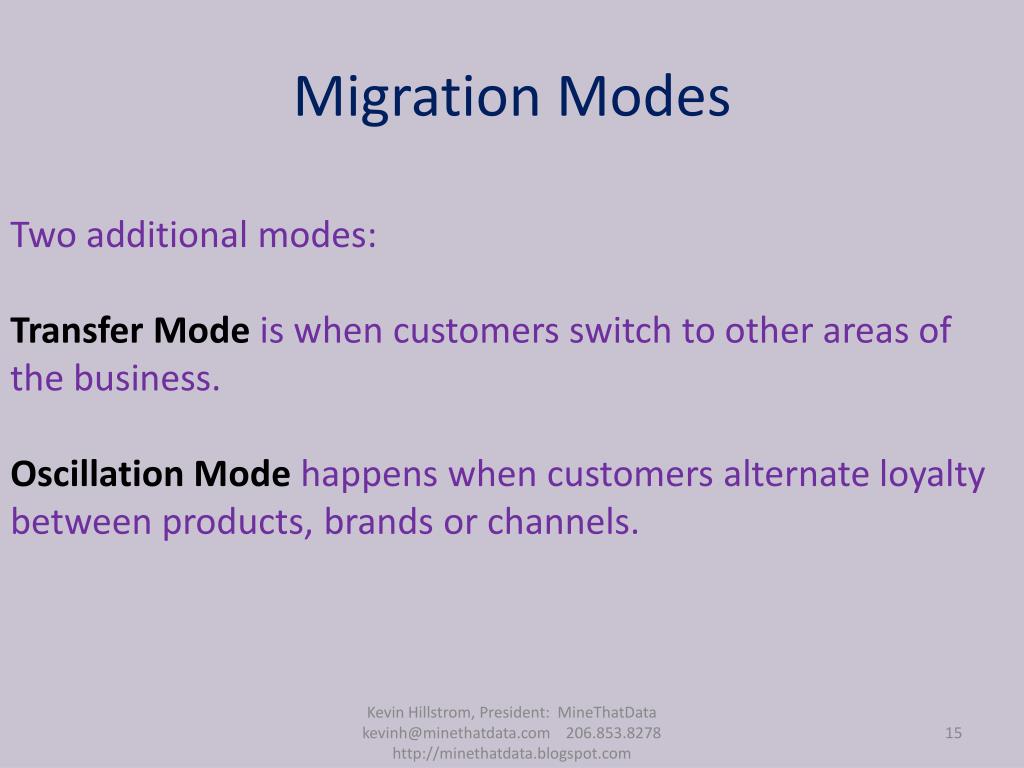 Migration Modes

Two additional modes:

Transfer Mode is when customers switch to other areas of the business.

Oscillation Mode happens when customers alternate loyalty between products, brands or channels.

Kevin Hillstrom, President: MineThatData
kevinh@minethatdata.com 206.853.8278
http://minethatdata.blogspot.com

15